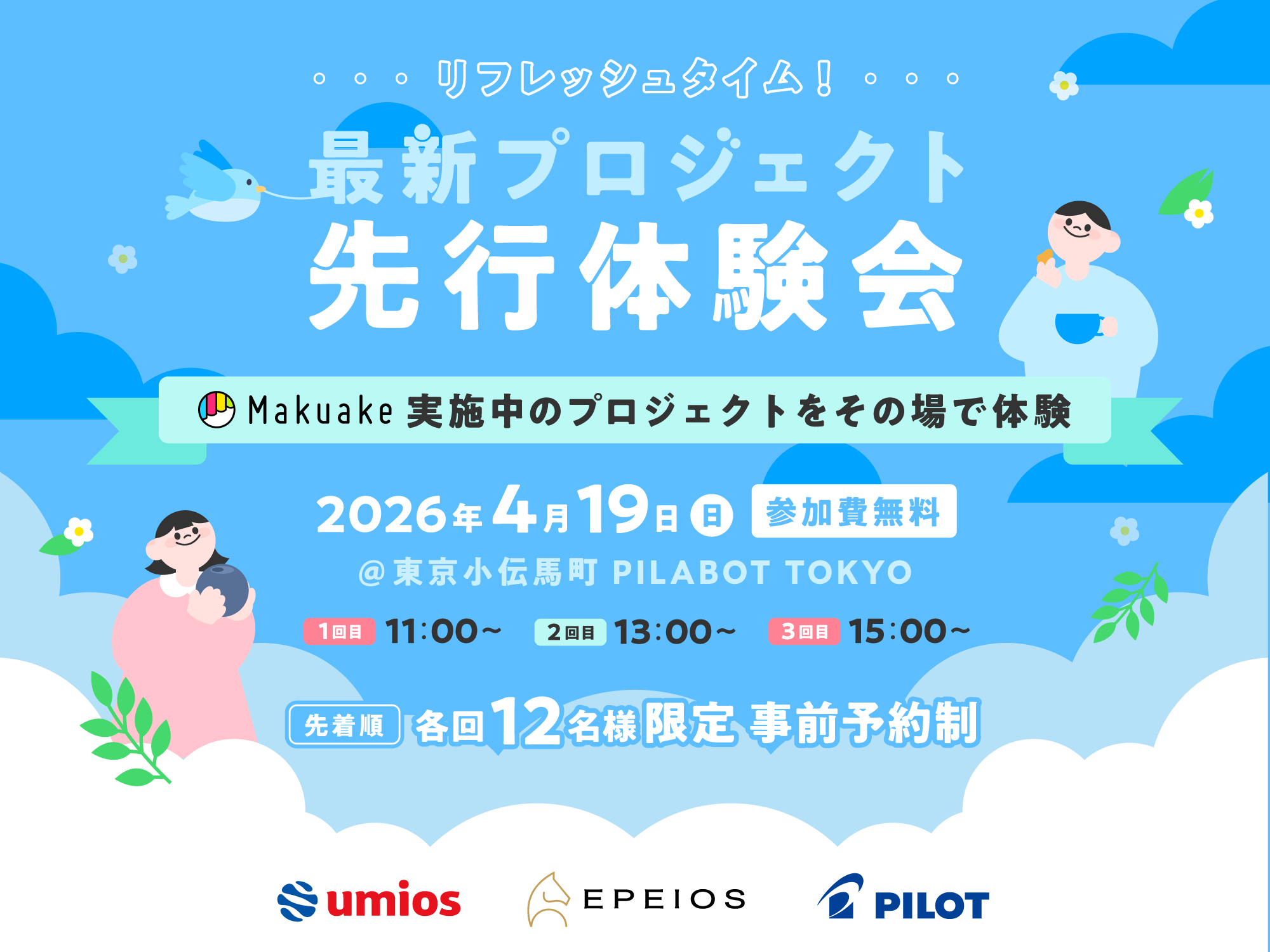 リフレッシュタイム！

最新プロジェクト
先行体験会

Makuake 実施中のプロジェクトをその場で体験

2026年4月19日 日 参加費無料

@東京小伝馬町 PILABOT TOKYO

1回目 11:00~ 2回目 13:00~ 3回目 15:00~

先着順 各回12名様限定 事前予約制

umios EPEIOS PILOT